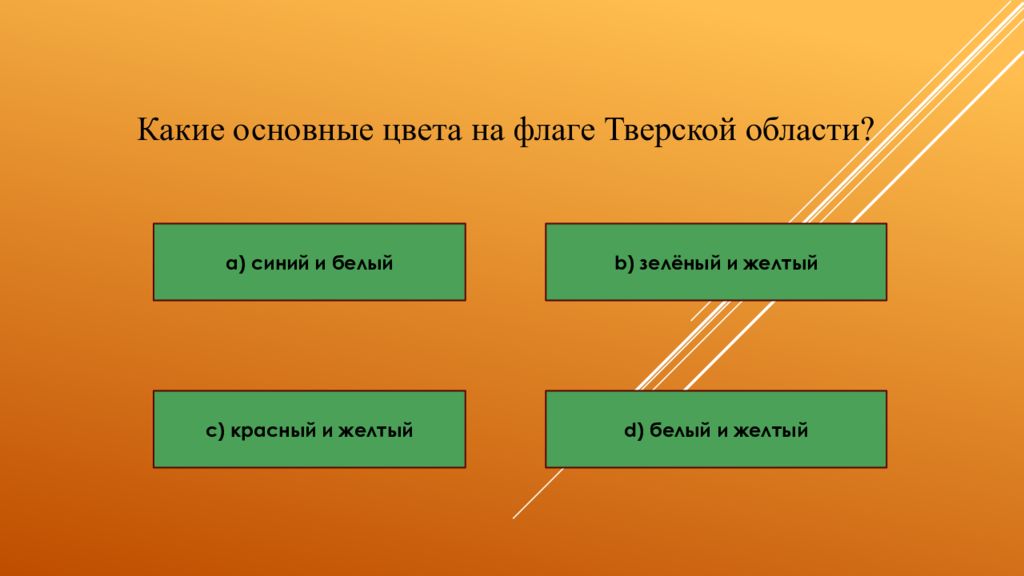 Какие основные цвета на флаге Тверской области?

a) синий и белый

b) зелёный и желтый

c) красный и желтый

d) белый и желтый